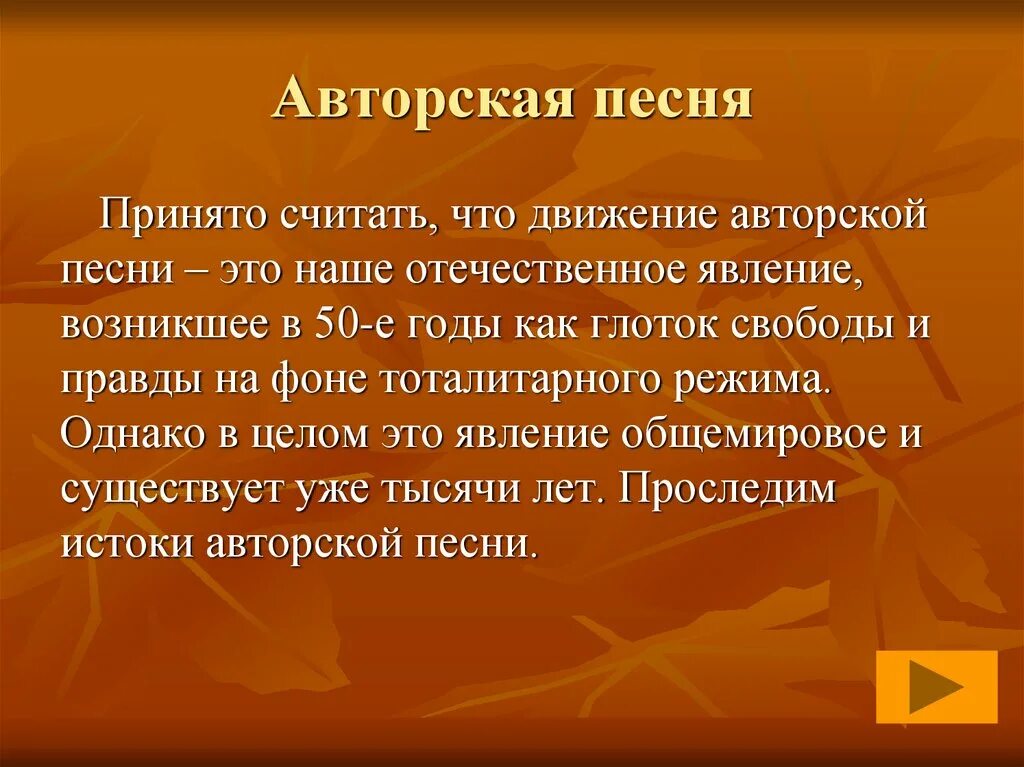 Авторская песня

Принято считать, что движение авторской песни – это наше отечественное явление, возникшее в 50-е годы как глоток свободы и правды на фоне тоталитарного режима. Однако в целом это явление общемировое и существует уже тысячи лет. Проследим истоки авторской песни.